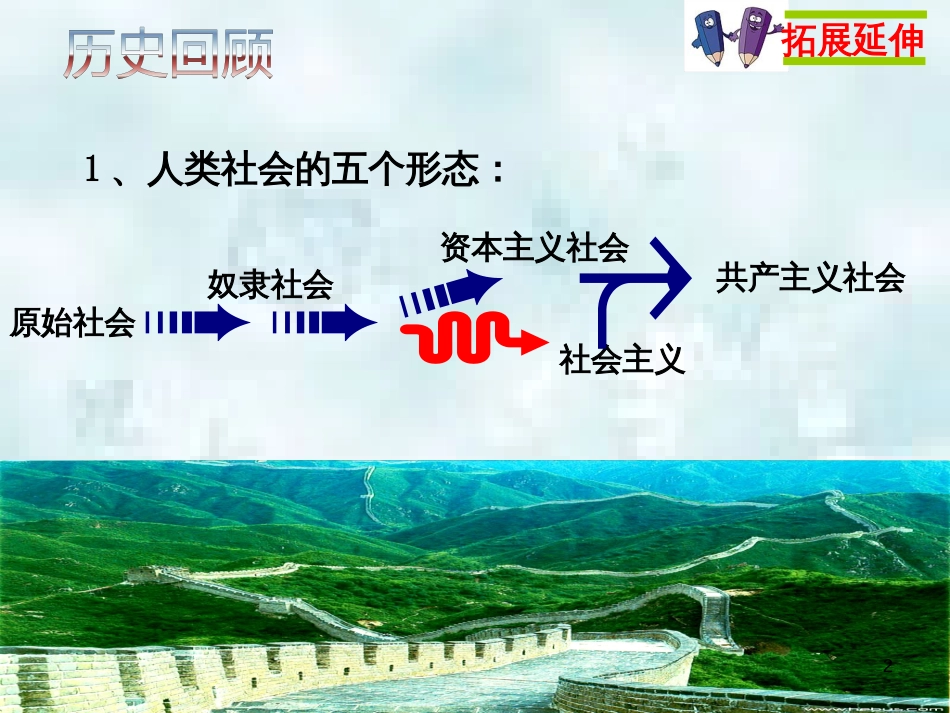 历史回顾

拓展延伸

1、人类社会的五个形态：

原始社会

奴隶社会

资本主义社会

社会主义

共产主义社会

2